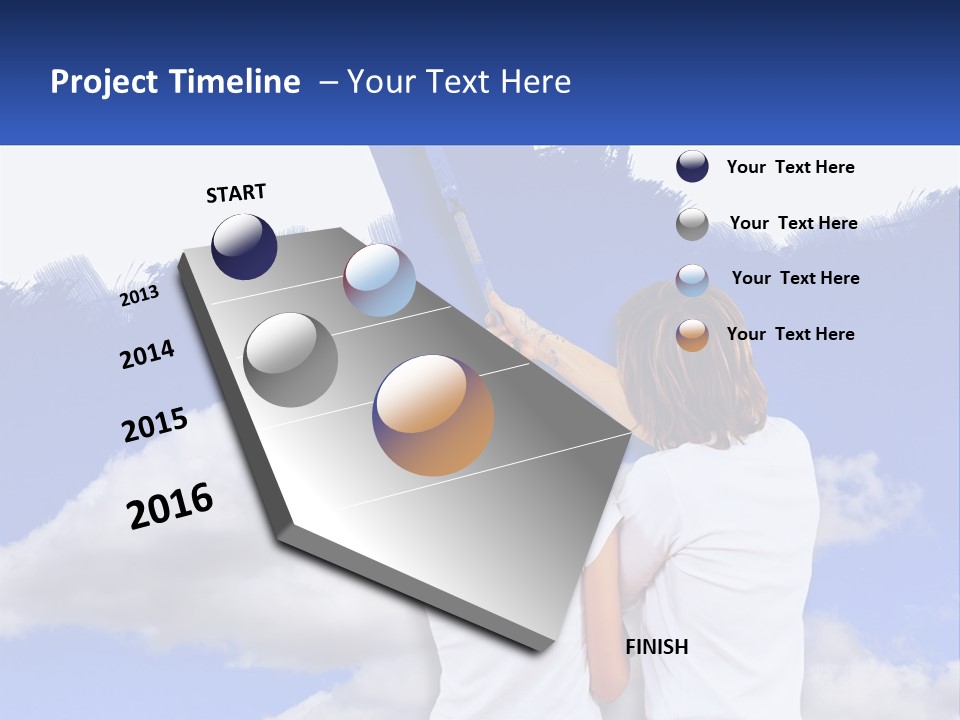 Project Timeline – Your Text Here

START

2013

2014

2015

2016

FINISH

Your Text Here

Your Text Here

Your Text Here

Your Text Here